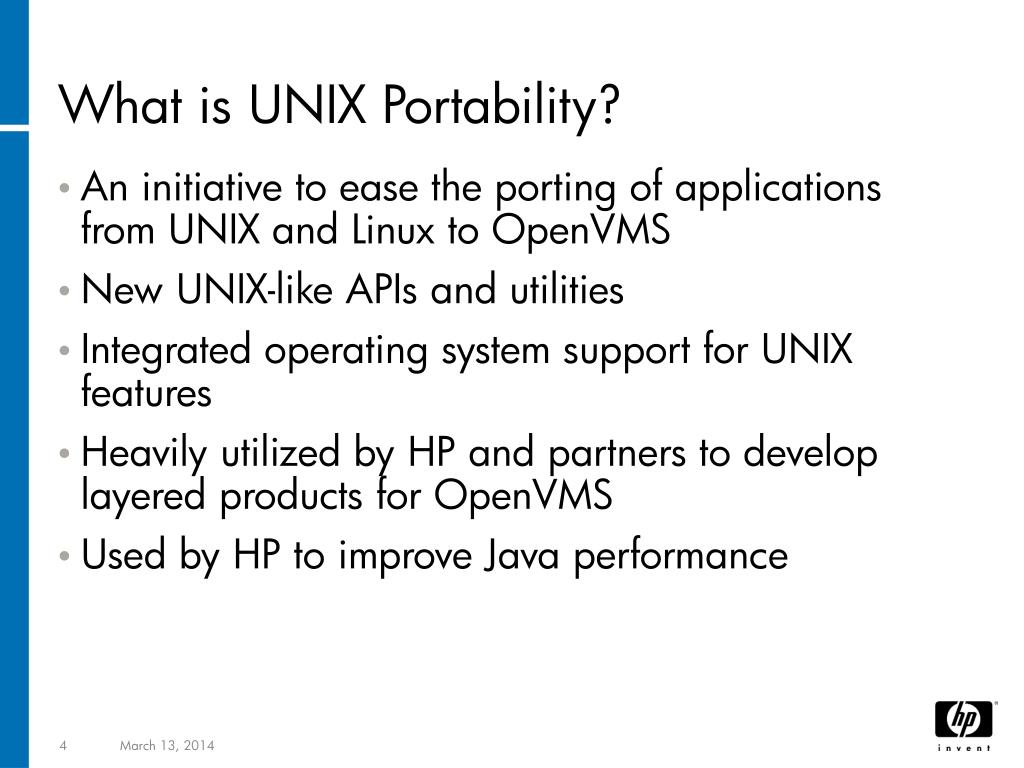 What is UNIX Portability?

• An initiative to ease the porting of applications from UNIX and Linux to OpenVMS
• New UNIX-like APIs and utilities
• Integrated operating system support for UNIX features
• Heavily utilized by HP and partners to develop layered products for OpenVMS
• Used by HP to improve Java performance

4 March 13, 2014

hp
invent